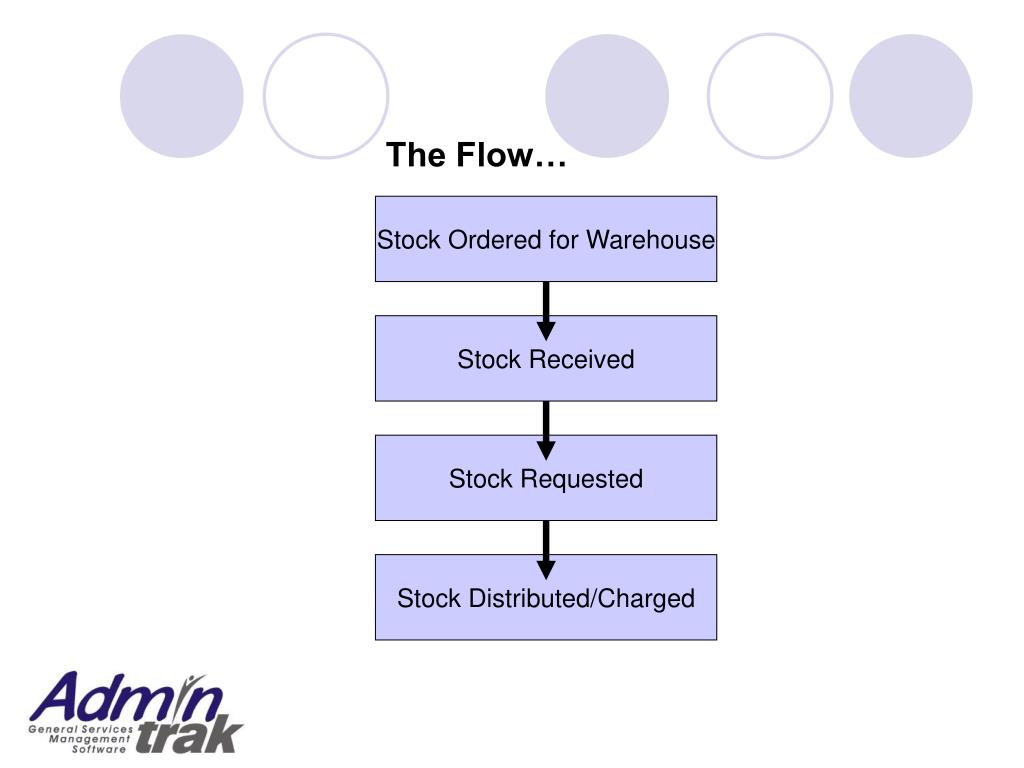 The Flow…

Stock Ordered for Warehouse

Stock Received

Stock Requested

Stock Distributed/Charged

Admin trak
General Services Management Software